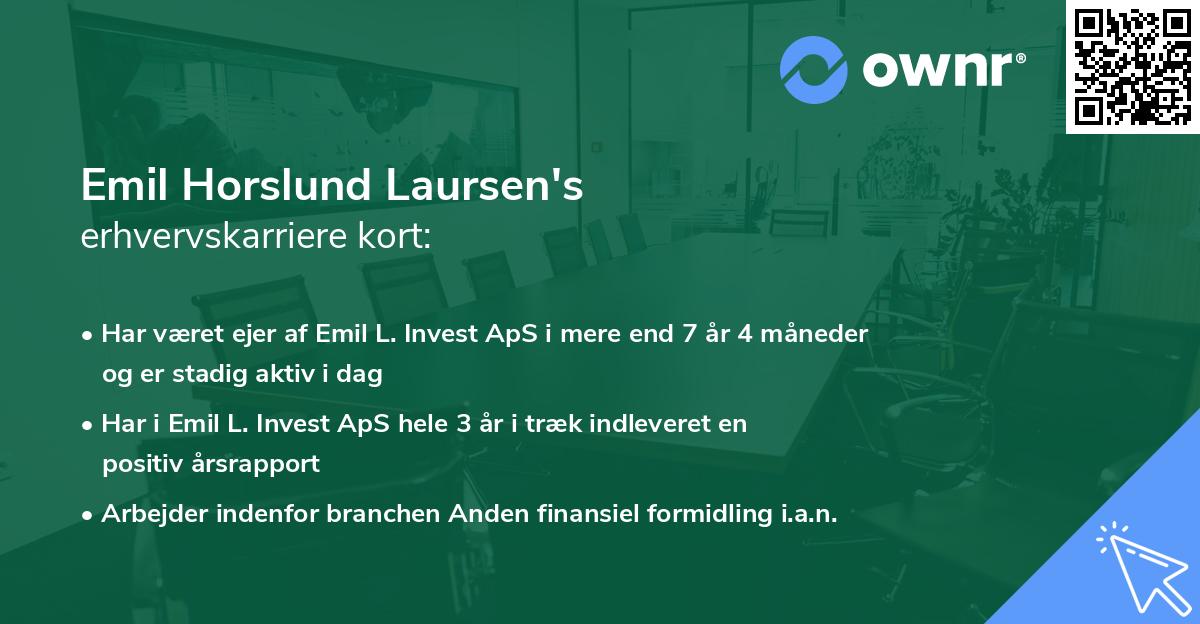 ownr®

Emil Horslund Laursen's
erhvervskarriere kort:

• Har været ejer af Emil L. Invest ApS i mere end 7 år 4 måneder og er stadig aktiv i dag

• Har i Emil L. Invest ApS hele 3 år i træk indleveret en positiv årsrapport

• Arbejder indenfor branchen Anden finansiel formidling i.a.n.